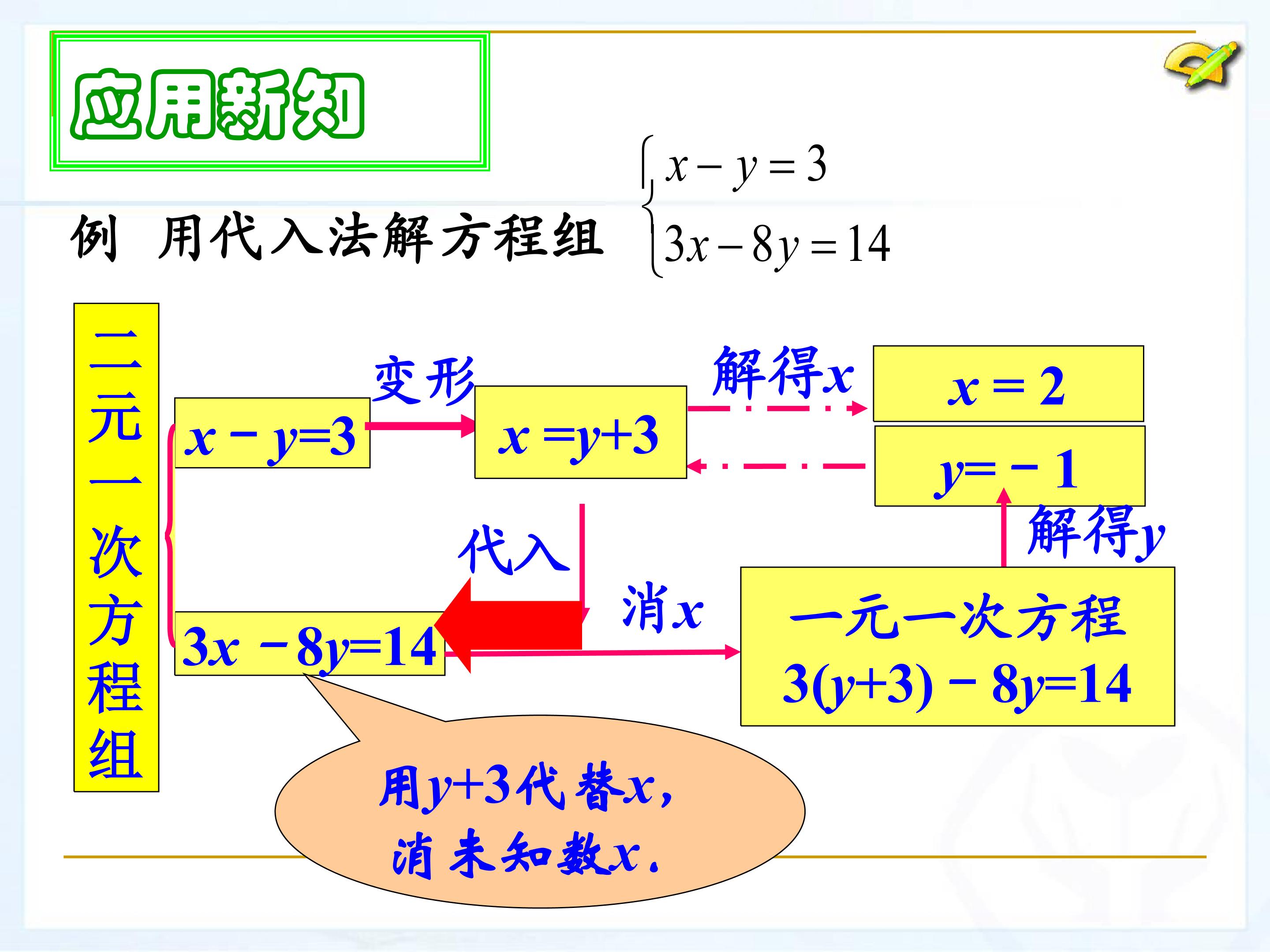 应用新知

例 用代入法解方程组 $\begin{cases} x-y=3 \\ 3x-8y=14 \end{cases}$

二元一次方程组

$x-y=3$

变形

$x=y+3$

解得$x$

$x=2$

$y=-1$

解得$y$

代入

消$x$

$3x-8y=14$

一元一次方程
$3(y+3)-8y=14$

用$y+3$代替$x$，
消未知数$x$.